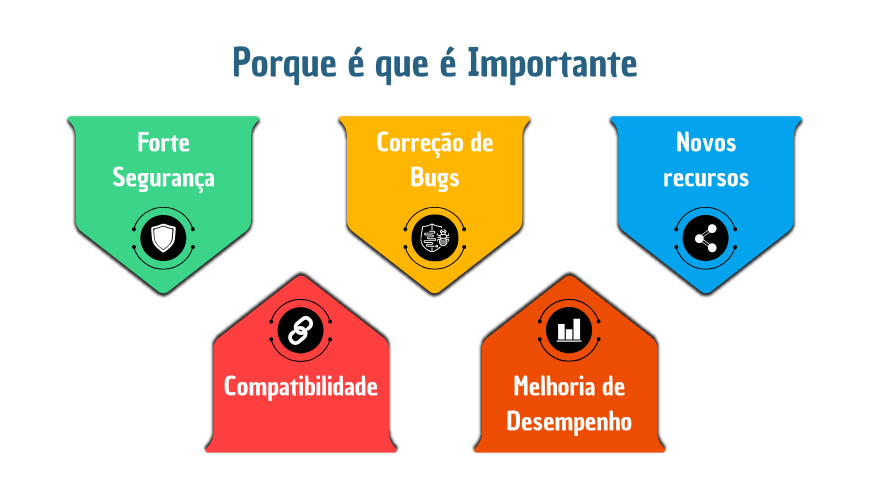 Porque é que é Importante

Forte Segurança

Correção de Bugs

Novos recursos

Compatibilidade

Melhoria de Desempenho